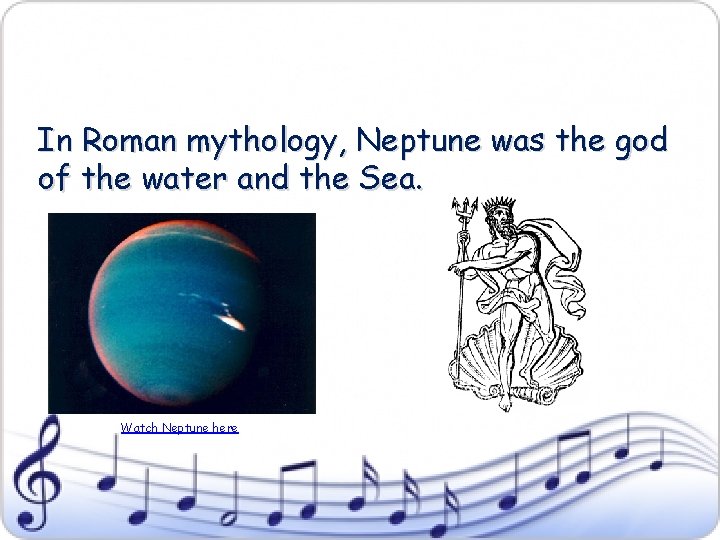 In Roman mythology, Neptune was the god of the water and the Sea.

Watch Neptune here